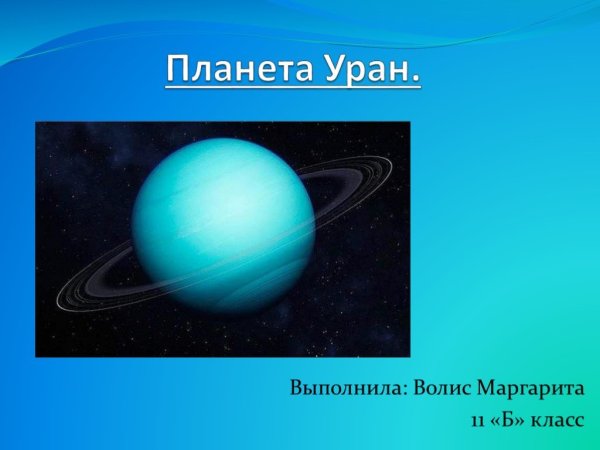 Планета Уран.

Выполнила: Волис Маргарита
11 «Б» класс